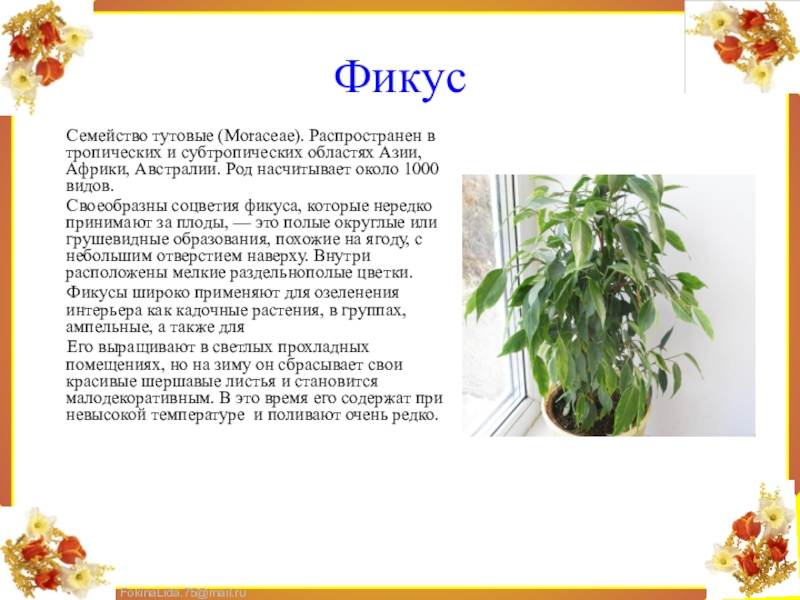 Фикус

Семейство тутовые (Moraceae). Распространен в тропических и субтропических областях Азии, Африки, Австралии. Род насчитывает около 1000 видов.

Своеобразны соцветия фикуса, которые нередко принимают за плоды, — это полые округлые или грушевидные образования, похожие на ягоду, с небольшим отверстием наверху. Внутри расположены мелкие раздельнополые цветки.

Фикусы широко применяют для озеленения интерьера как кадочные растения, в группах, ампельные, а также для

Его выращивают в светлых прохладных помещениях, но на зиму он сбрасывает свои красивые шершавые листья и становится малодекоративным. В это время его содержат при невысокой температуре и поливают очень редко.

FokinaLida.75@mail.ru